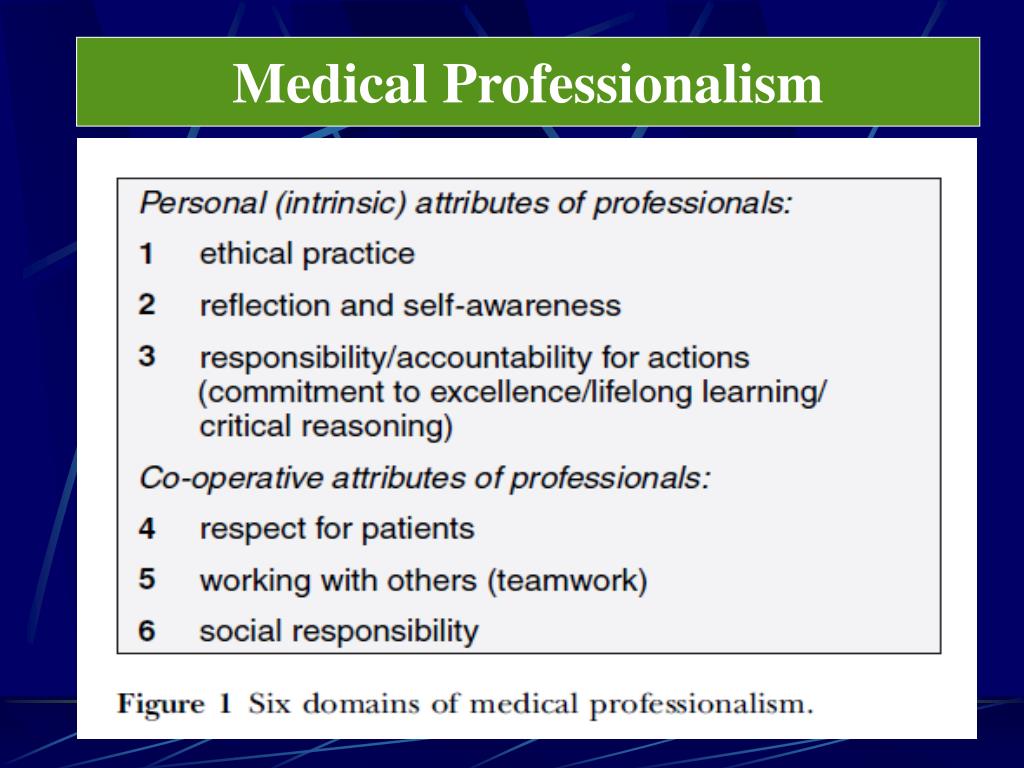 Medical Professionalism

Personal (intrinsic) attributes of professionals:

1 ethical practice

2 reflection and self-awareness

3 responsibility/accountability for actions (commitment to excellence/lifelong learning/ critical reasoning)

Co-operative attributes of professionals:

4 respect for patients

5 working with others (teamwork)

6 social responsibility

Figure 1 Six domains of medical professionalism.